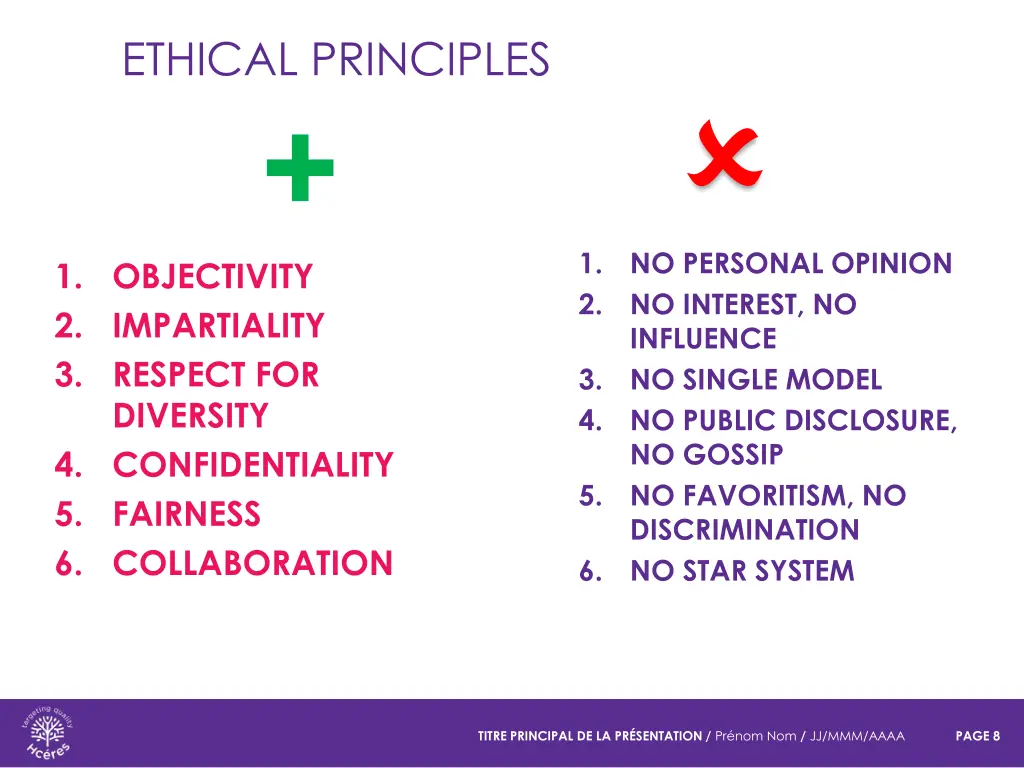 ETHICAL PRINCIPLES

1. OBJECTIVITY
2. IMPARTIALITY
3. RESPECT FOR DIVERSITY
4. CONFIDENTIALITY
5. FAIRNESS
6. COLLABORATION

1. NO PERSONAL OPINION
2. NO INTEREST, NO INFLUENCE
3. NO SINGLE MODEL
4. NO PUBLIC DISCLOSURE, NO GOSSIP
5. NO FAVORITISM, NO DISCRIMINATION
6. NO STAR SYSTEM

targeting quality Hcéres

TITRE PRINCIPAL DE LA PRÉSENTATION / Prénom Nom / JJ/MMM/AAAA PAGE 8